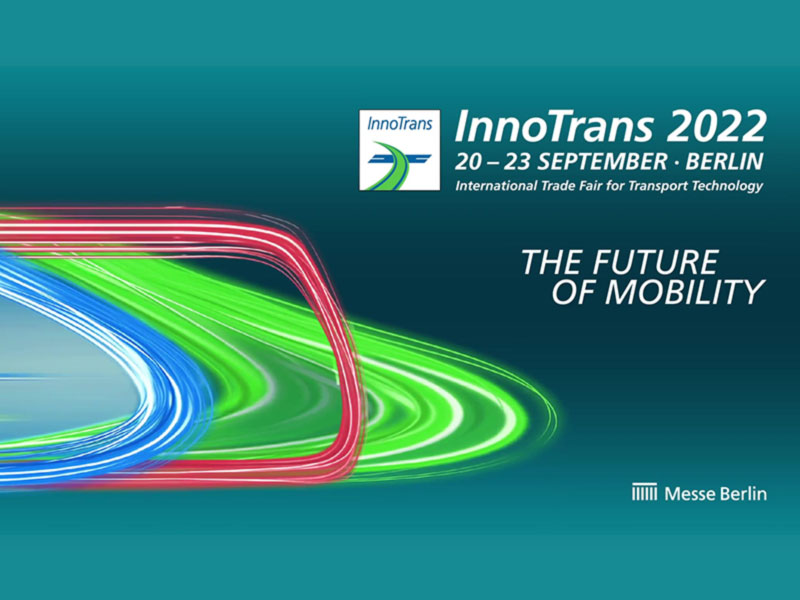 InnoTrans

InnoTrans 2022
20 – 23 SEPTEMBER · BERLIN
International Trade Fair for Transport Technology

THE FUTURE OF MOBILITY

Messe Berlin